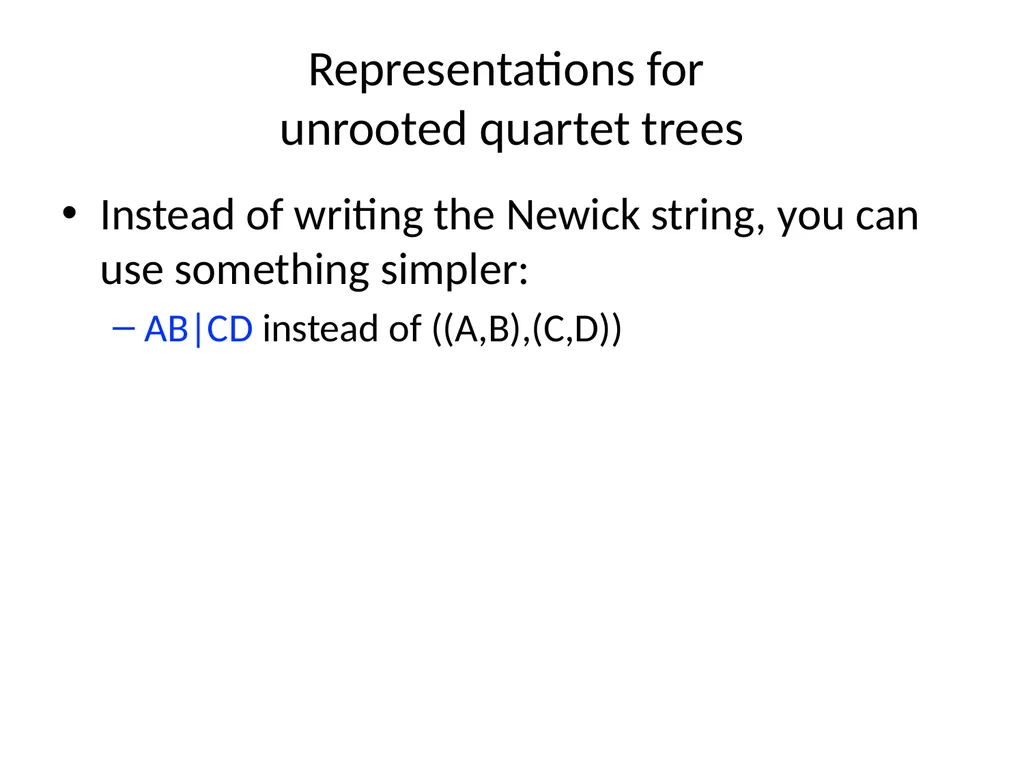 Representations for
unrooted quartet trees

• Instead of writing the Newick string, you can use something simpler:

– AB|CD instead of ((A,B),(C,D))